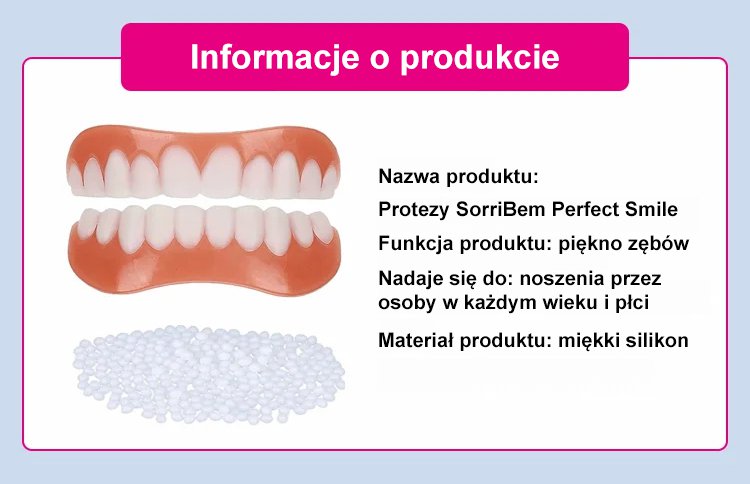 Informacje o produkcie

Nazwa produktu:

Protezy SorriBem Perfect Smile

Funkcja produktu: piękno zębów

Nadaje się do: noszenia przez osoby w każdym wieku i płci

Materiał produktu: miękki silikon